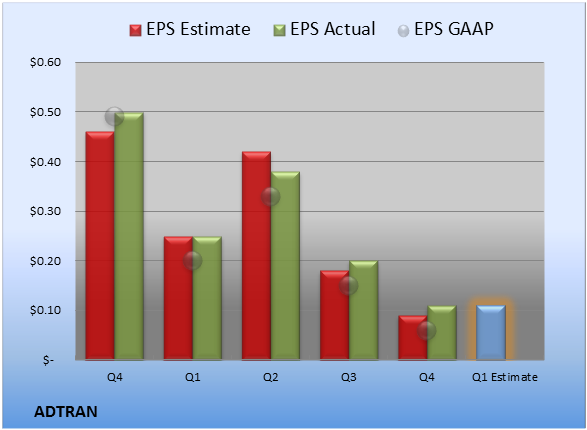 EPS Estimate EPS Actual EPS GAAP

$0.60
$0.50
$0.40
$0.30
$0.20
$0.10
$-

Q4 Q1 Q2 Q3 Q4 Q1 Estimate

ADTRAN